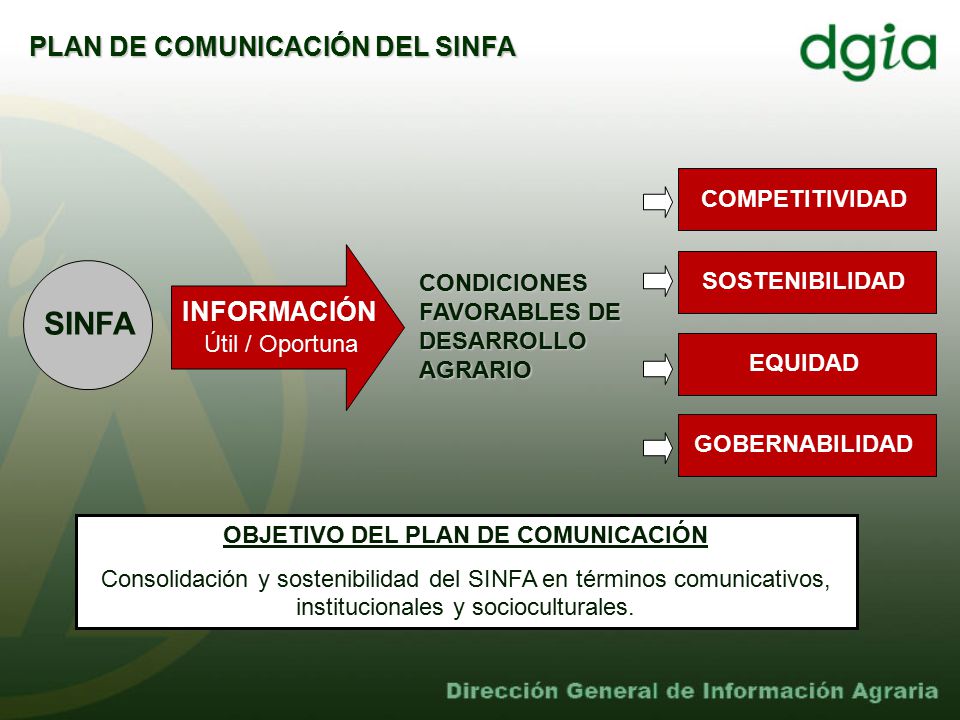 PLAN DE COMUNICACIÓN DEL SINFA

dgia

SINFA

INFORMACIÓN
Útil / Oportuna

CONDICIONES FAVORABLES DE DESARROLLO AGRARIO

COMPETITIVIDAD

SOSTENIBILIDAD

EQUIDAD

GOBERNABILIDAD

OBJETIVO DEL PLAN DE COMUNICACIÓN

Consolidación y sostenibilidad del SINFA en términos comunicativos, institucionales y socioculturales.

Dirección General de Información Agraria